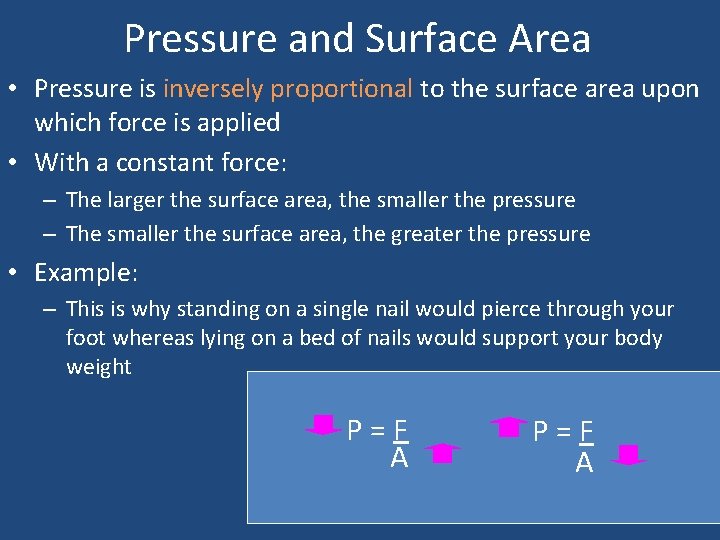 Pressure and Surface Area

• Pressure is inversely proportional to the surface area upon which force is applied

• With a constant force:

– The larger the surface area, the smaller the pressure

– The smaller the surface area, the greater the pressure

• Example:

– This is why standing on a single nail would pierce through your foot whereas lying on a bed of nails would support your body weight

$P = \frac{F}{A}$

$P = \frac{F}{A}$